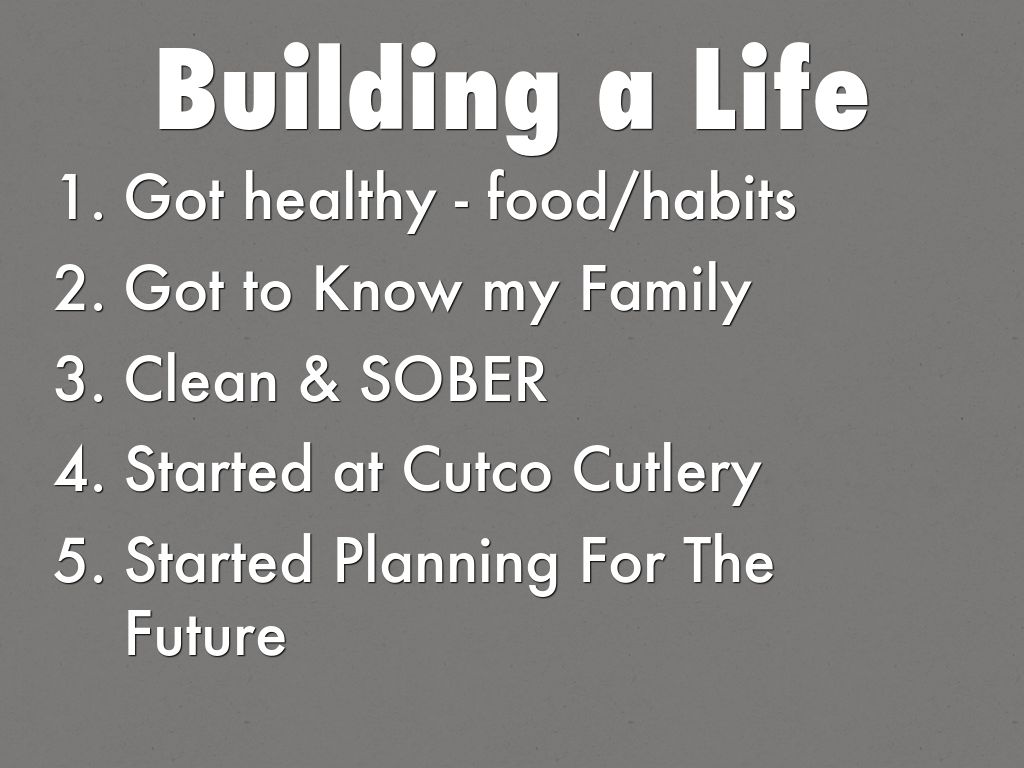 Building a Life

1. Got healthy - food/habits
2. Got to Know my Family
3. Clean & SOBER
4. Started at Cutco Cutlery
5. Started Planning For The Future